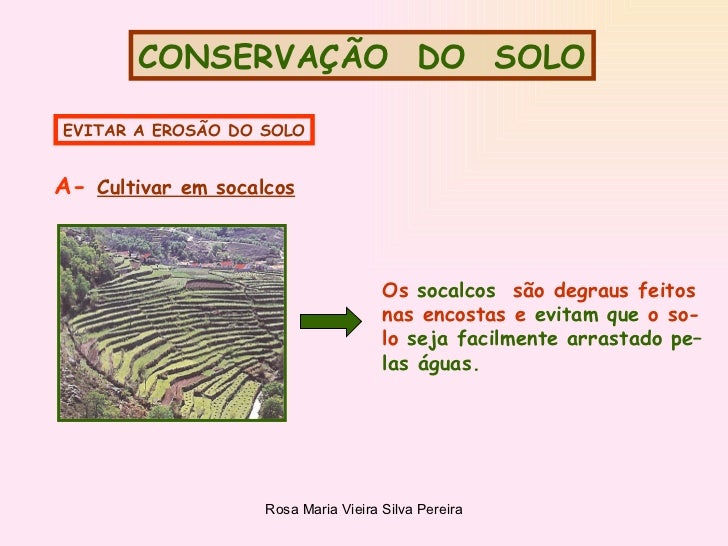 CONSERVAÇÃO DO SOLO

EVITAR A EROSÃO DO SOLO

A- Cultivar em socalcos

Os socalcos são degraus feitos nas encostas e evitam que o solo seja facilmente arrastado pelas águas.

Rosa Maria Vieira Silva Pereira